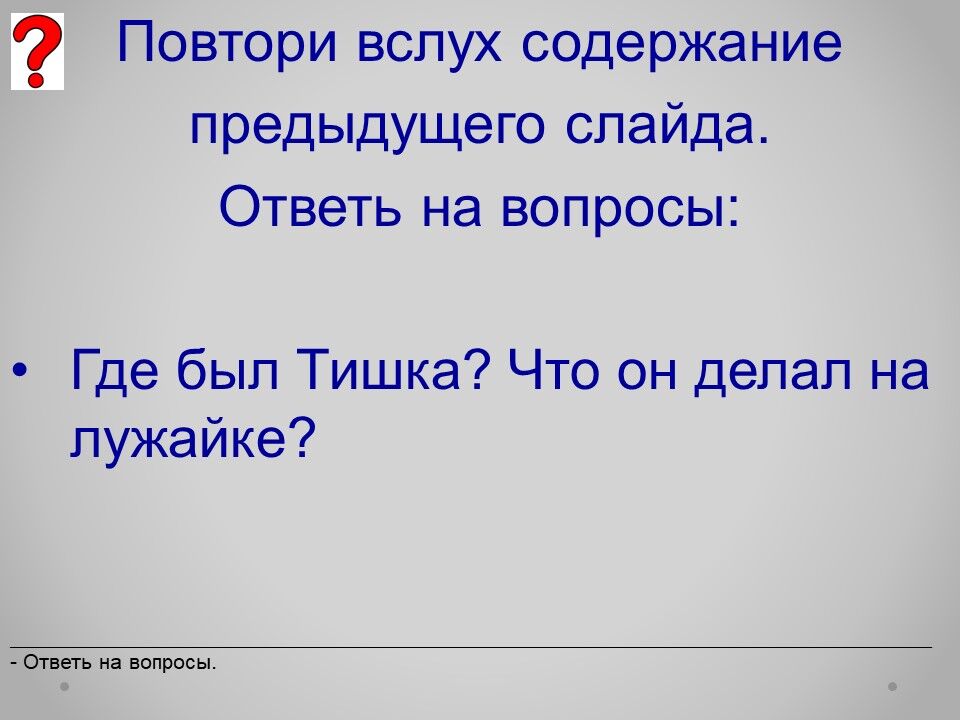 ?

Повтори вслух содержание предыдущего слайда.
Ответь на вопросы:

• Где был Тишка? Что он делал на лужайке?

- Ответь на вопросы.